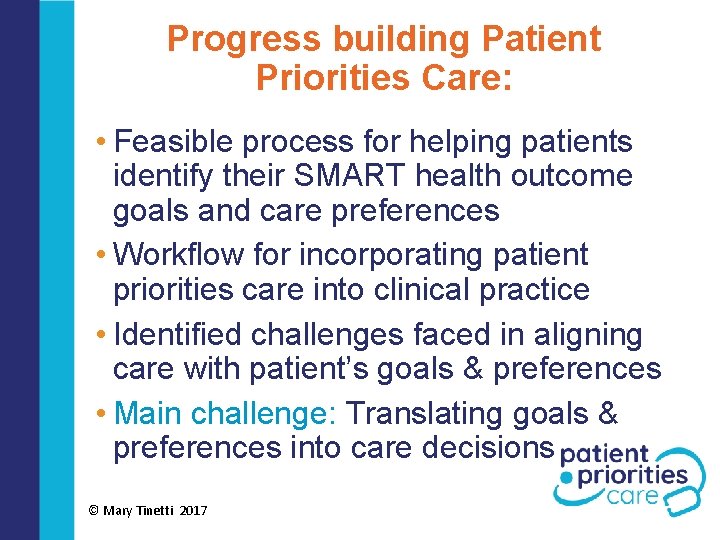 Progress building Patient Priorities Care:

• Feasible process for helping patients identify their SMART health outcome goals and care preferences

• Workflow for incorporating patient priorities care into clinical practice

• Identified challenges faced in aligning care with patient's goals & preferences

• Main challenge: Translating goals & preferences into care decisions

patient priorities care

© Mary Tinetti 2017